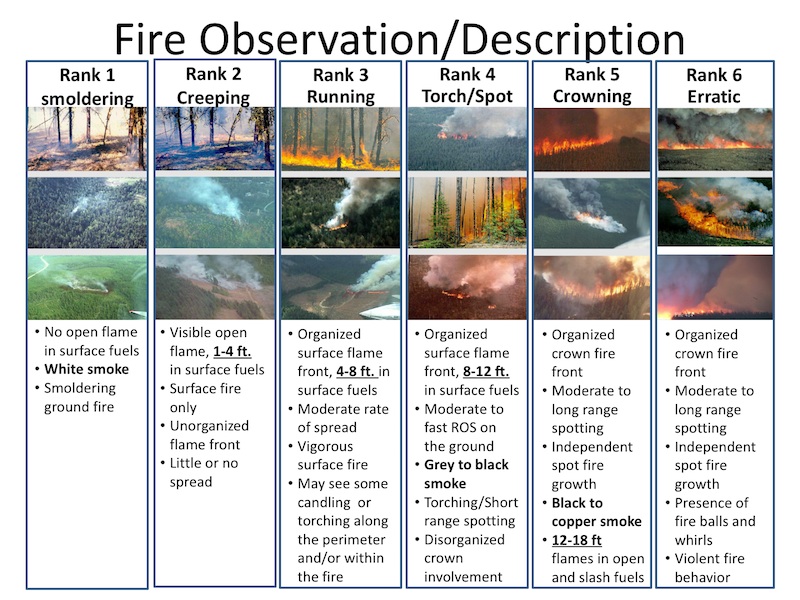 Fire Observation/Description

Rank 1 smoldering
• No open flame in surface fuels
• White smoke
• Smoldering ground fire

Rank 2 Creeping
• Visible open flame, 1-4 ft. in surface fuels
• Surface fire only
• Unorganized flame front
• Little or no spread

Rank 3 Running
• Organized surface flame front, 4-8 ft. in surface fuels
• Moderate rate of spread
• Vigorous surface fire
• May see some candling or torching along the perimeter and/or within the fire

Rank 4 Torch/Spot
• Organized surface flame front, 8-12 ft. in surface fuels
• Moderate to fast ROS on the ground
• Grey to black smoke
• Torching/Short range spotting
• Disorganized crown involvement

Rank 5 Crowning
• Organized crown fire front
• Moderate to long range spotting
• Independent spot fire growth
• Black to copper smoke
• 12-18 ft flames in open and slash fuels

Rank 6 Erratic
• Organized crown fire front
• Moderate to long range spotting
• Independent spot fire growth
• Presence of fire balls and whirls
• Violent fire behavior